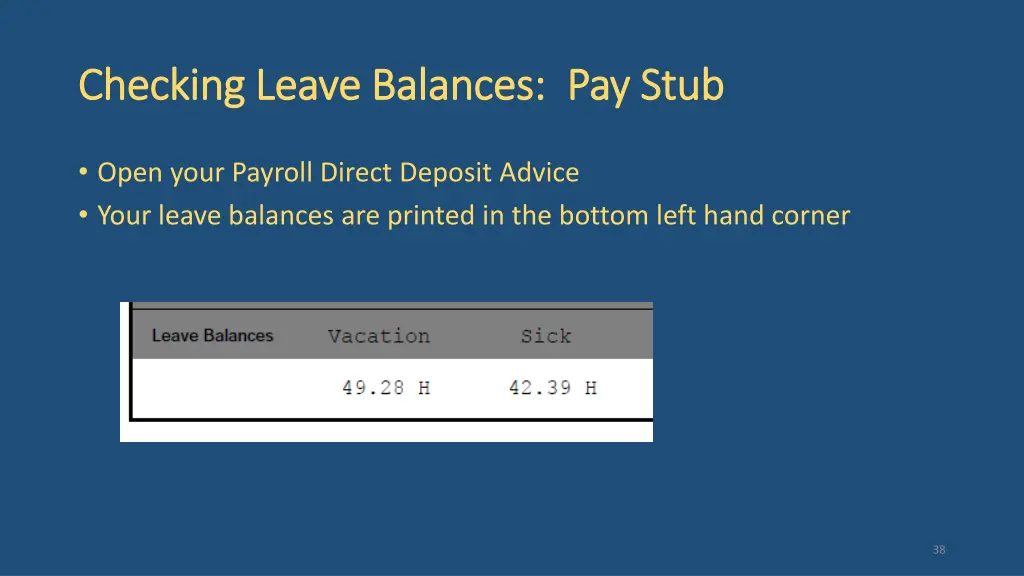 Checking Leave Balances: Pay Stub

• Open your Payroll Direct Deposit Advice
• Your leave balances are printed in the bottom left hand corner

| Leave Balances | Vacation | Sick |
|---|---|---|
| | 49.28 H | 42.39 H |

38